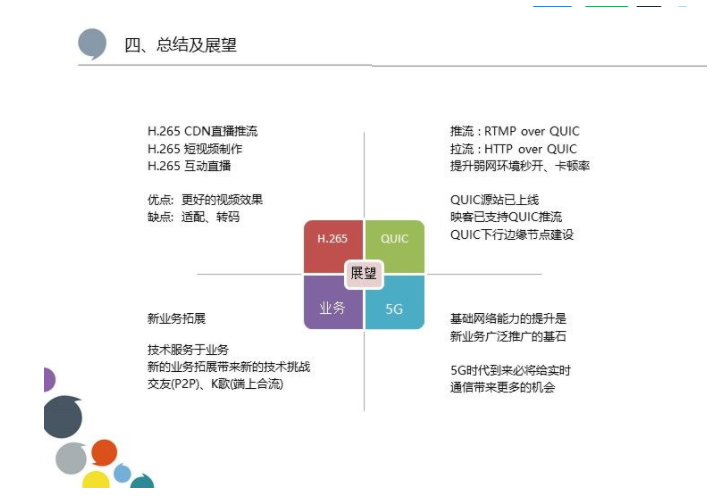 四、总结及展望

H.265 CDN直播推流
H.265 短视频制作
H.265 互动直播

优点：更好的视频效果
缺点：适配、转码

推流：RTMP over QUIC
拉流：HTTP over QUIC
提升弱网环境秒开、卡顿率

QUIC源站已上线
映客已支持QUIC推流
QUIC下行边缘节点建设

H.265

QUIC

展望

业务

5G

新业务拓展

技术服务于业务
新的业务拓展带来新的技术挑战
交友(P2P)、K歌(端上合流)

基础网络能力的提升是
新业务广泛推广的基石

5G时代到来必将给实时
通信带来更多的机会